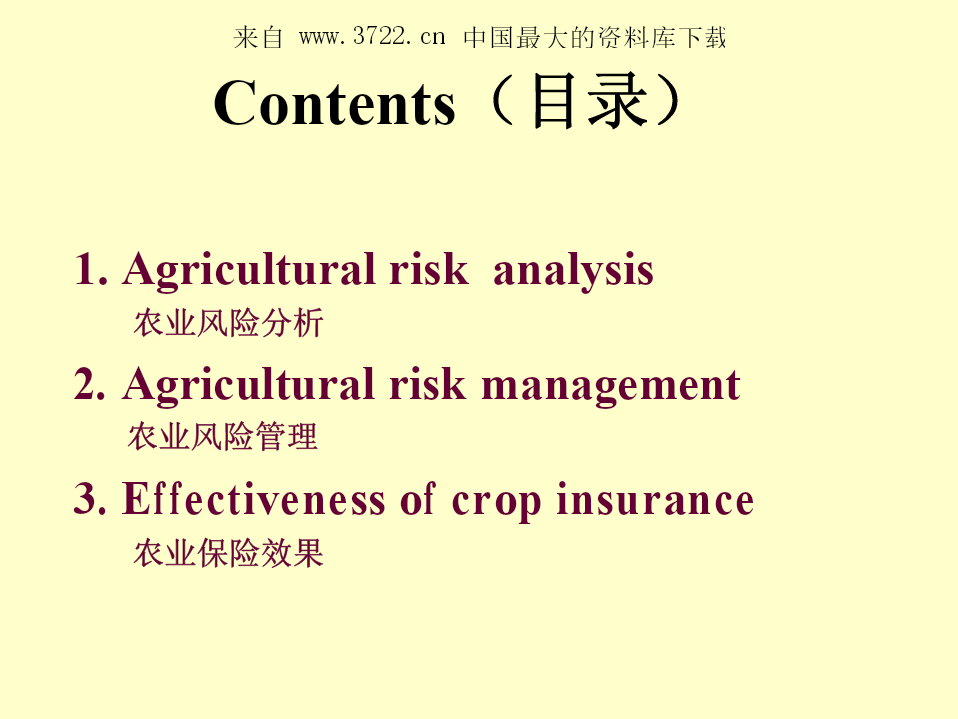 来自 www.3722.cn 中国最大的资料库下载

Contents（目录）

1. Agricultural risk analysis
农业风险分析

2. Agricultural risk management
农业风险管理

3. Effectiveness of crop insurance
农业保险效果